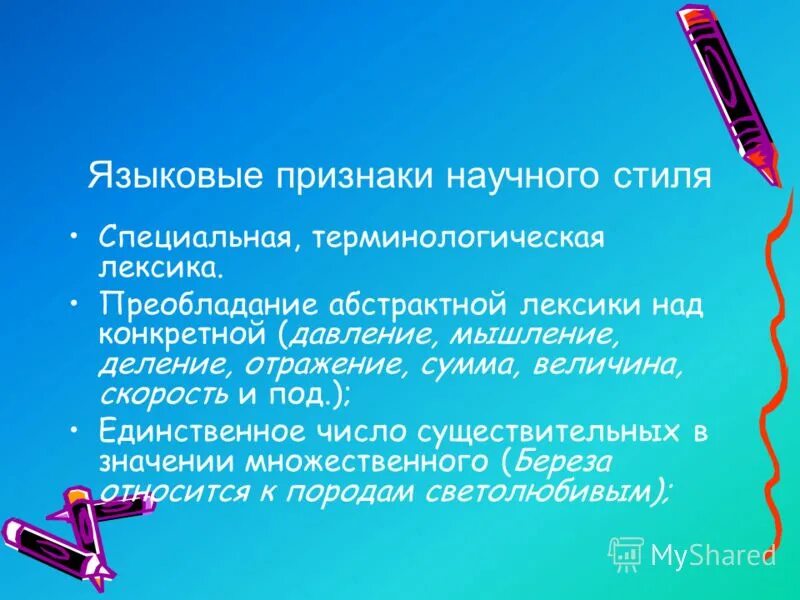 Языковые признаки научного стиля

• Специальная, терминологическая лексика.

• Преобладание абстрактной лексики над конкретной (давление, мышление, деление, отражение, сумма, величина, скорость и под.);

• Единственное число существительных в значении множественного (Береза относится к породам светолюбивым);

MyShared